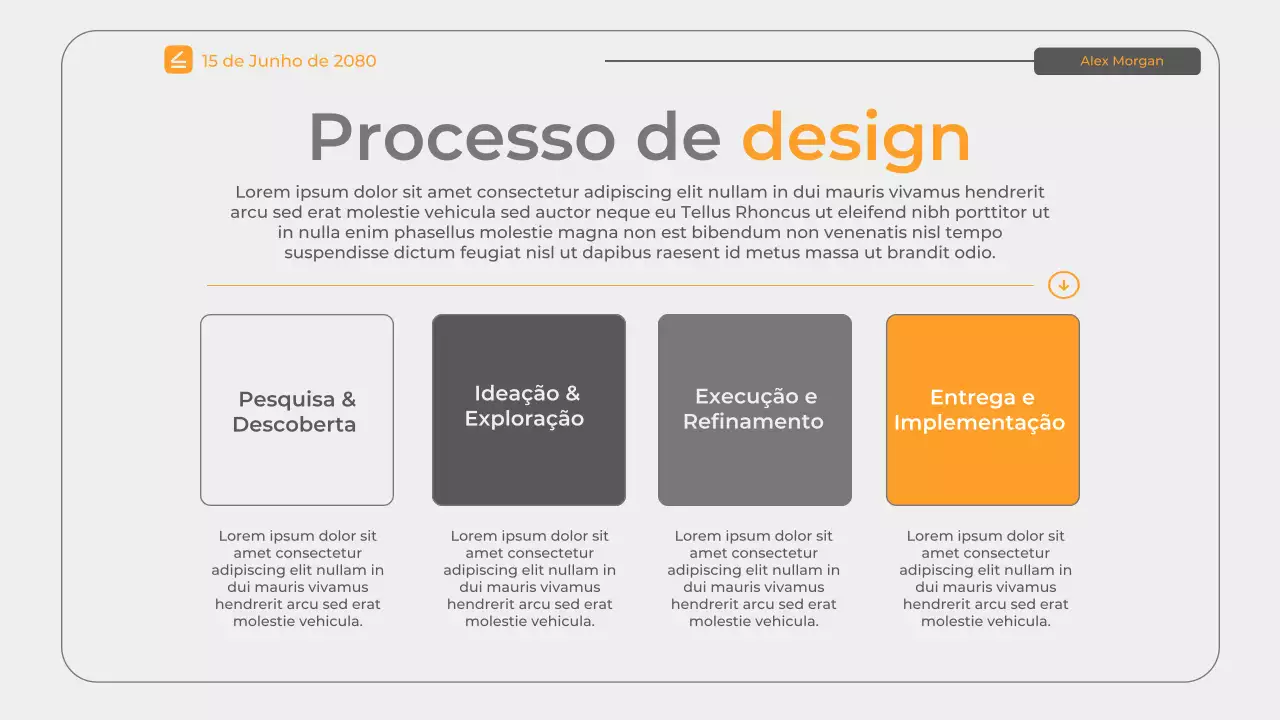 15 de Junho de 2080

Alex Morgan

Processo de design

Lorem ipsum dolor sit amet consectetur adipiscing elit nullam in dui mauris vivamus hendrerit arcu sed erat molestie vehicula sed auctor neque eu Tellus Rhoncus ut eleifend nibh porttitor ut in nulla enim phasellus molestie magna non est bibendum non venenatis nisl tempo suspendisse dictum feugiat nisl ut dapibus raesent id metus massa ut brandit odio.

Pesquisa & Descoberta

Lorem ipsum dolor sit amet consectetur adipiscing elit nullam in dui mauris vivamus hendrerit arcu sed erat molestie vehicula.

Ideação & Exploração

Lorem ipsum dolor sit amet consectetur adipiscing elit nullam in dui mauris vivamus hendrerit arcu sed erat molestie vehicula.

Execução e Refinamento

Lorem ipsum dolor sit amet consectetur adipiscing elit nullam in dui mauris vivamus hendrerit arcu sed erat molestie vehicula.

Entrega e Implementação

Lorem ipsum dolor sit amet consectetur adipiscing elit nullam in dui mauris vivamus hendrerit arcu sed erat molestie vehicula.